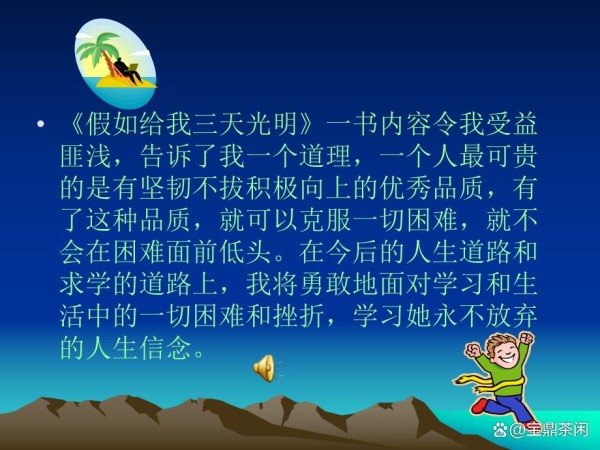 • 《假如给我三天光明》一书内容令我受益匪浅，告诉了我一个道理，一个人最可贵的是有坚韧不拔积极向上的优秀品质，有了这种品质，就可以克服一切困难，就不会在困难面前低头。在今后的人生道路和求学的道路上，我将勇敢地面对学习和生活中的一切困难和挫折，学习她永不放弃的人生信念。

@宝鼎茶闲